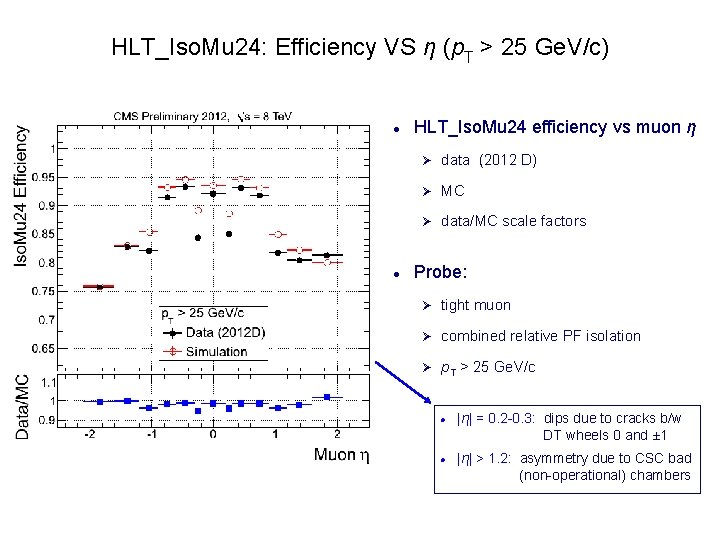 HLT_IsoMu24: Efficiency VS $\eta$ ($p_T$ > 25 GeV/c)

CMS Preliminary 2012, $\sqrt{s}$ = 8 TeV

IsoMu24 Efficiency

1
0.95
0.9
0.85
0.8
0.75
0.7
0.65

$p_T$ > 25 GeV/c
Data (2012D)
Simulation

Data/MC
1.1
1
0.9

-2 -1 0 1 2
Muon $\eta$

• HLT_IsoMu24 efficiency vs muon $\eta$
➢ data (2012 D)
➢ MC
➢ data/MC scale factors

• Probe:
➢ tight muon
➢ combined relative PF isolation
➢ $p_T$ > 25 GeV/c

• $|\eta|$ = 0.2-0.3: dips due to cracks b/w DT wheels 0 and ±1
• $|\eta|$ > 1.2: asymmetry due to CSC bad (non-operational) chambers